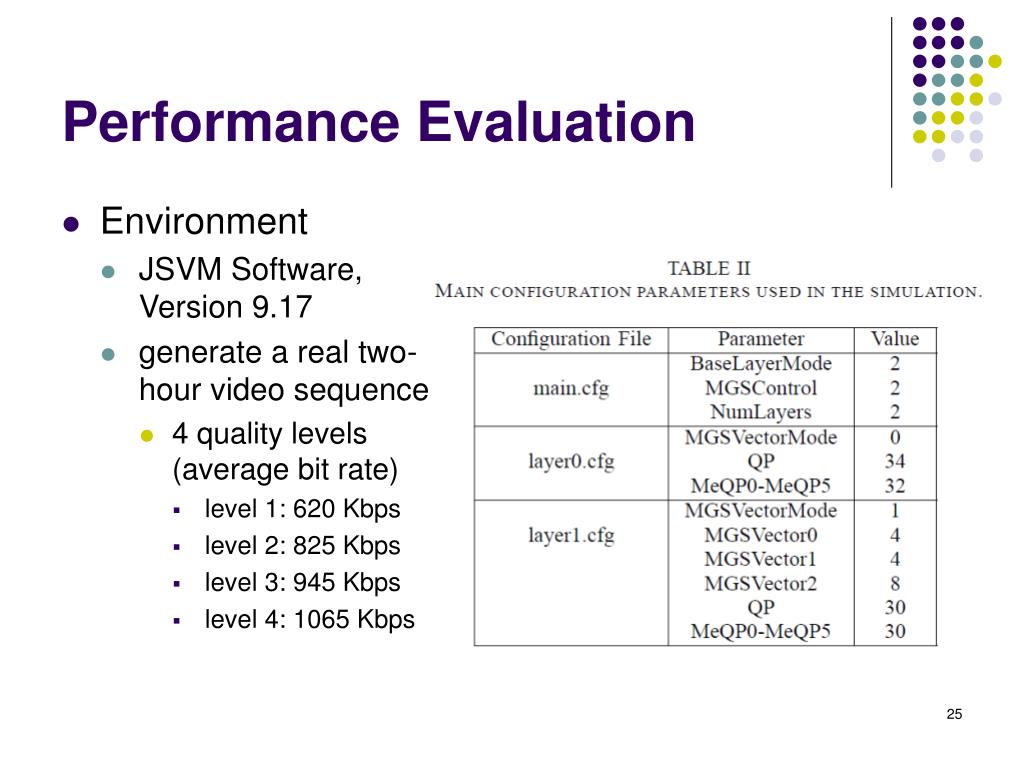 Performance Evaluation

Environment

JSVM Software, Version 9.17

generate a real two-hour video sequence

4 quality levels (average bit rate)

level 1: 620 Kbps

level 2: 825 Kbps

level 3: 945 Kbps

level 4: 1065 Kbps

TABLE II
MAIN CONFIGURATION PARAMETERS USED IN THE SIMULATION.

| Configuration File | Parameter | Value |
|---|---|---|
| main.cfg | BaseLayerMode | 2 |
| | MGSControl | 2 |
| | NumLayers | 2 |
| layer0.cfg | MGSVectorMode | 0 |
| | QP | 34 |
| | MeQP0-MeQP5 | 32 |
| layer1.cfg | MGSVectorMode | 1 |
| | MGSVector0 | 4 |
| | MGSVector1 | 4 |
| | MGSVector2 | 8 |
| | QP | 30 |
| | MeQP0-MeQP5 | 30 |

25